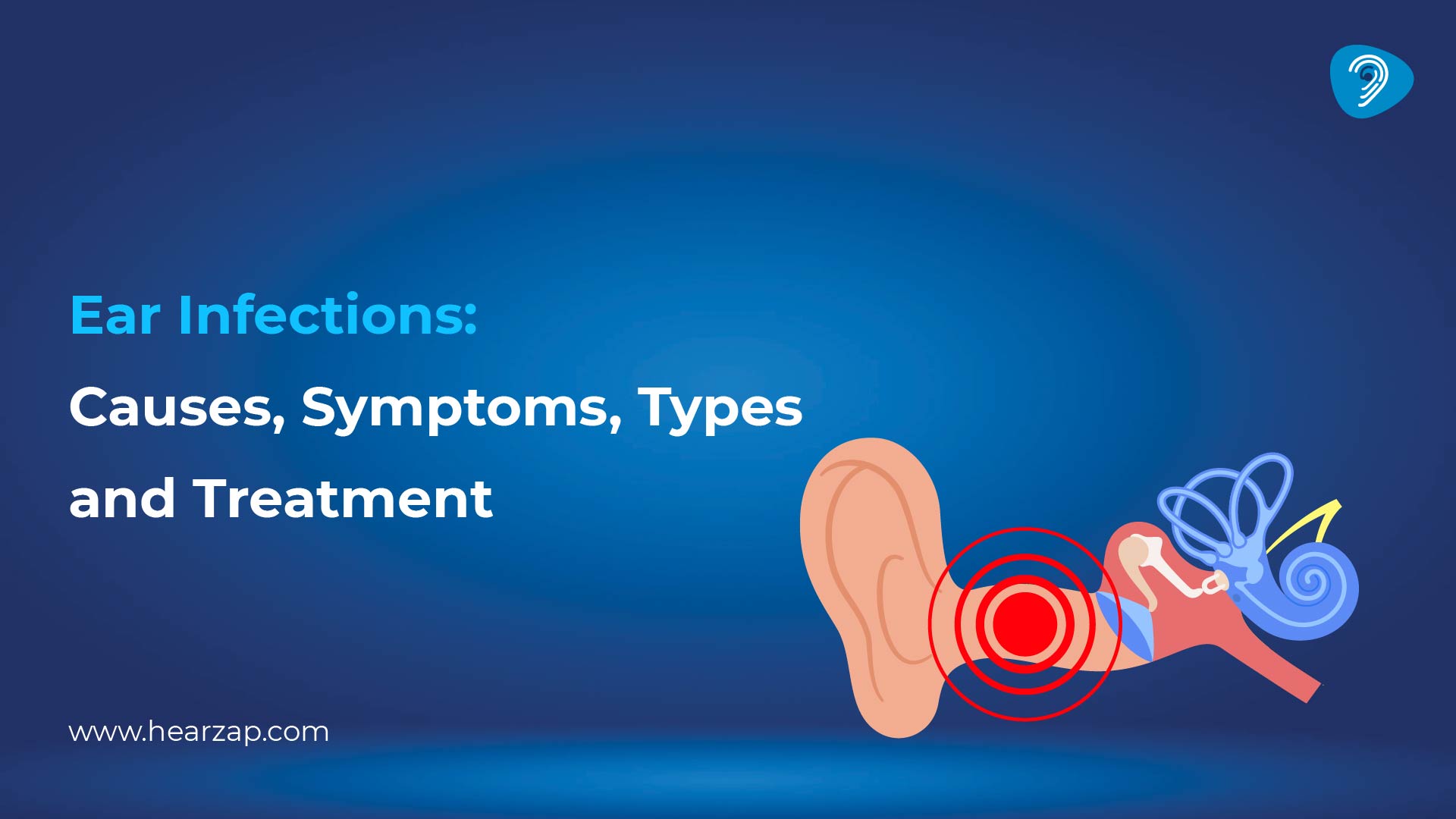 Ear Infections:
Causes, Symptoms, Types and Treatment

www.hearzap.com